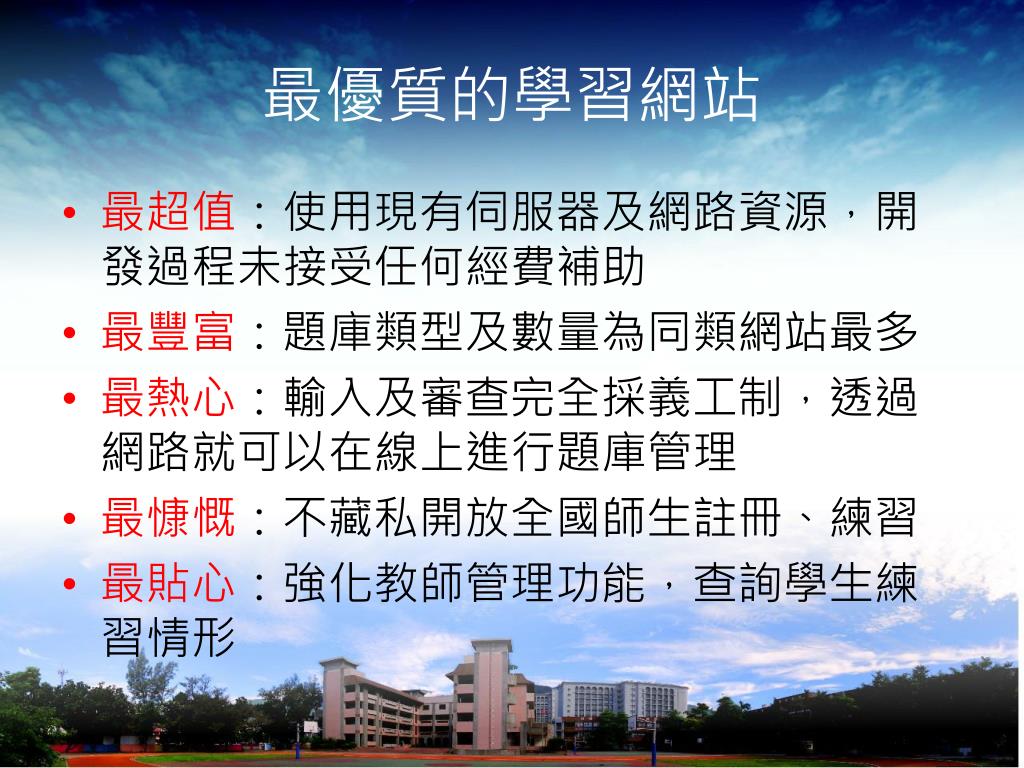 最優質的學習網站

• 最超值：使用現有伺服器及網路資源，開發過程未接受任何經費補助
• 最豐富：題庫類型及數量為同類網站最多
• 最熱心：輸入及審查完全採義工制，透過網路就可以在線上進行題庫管理
• 最慷慨：不藏私開放全國師生註冊、練習
• 最貼心：強化教師管理功能，查詢學生練習情形